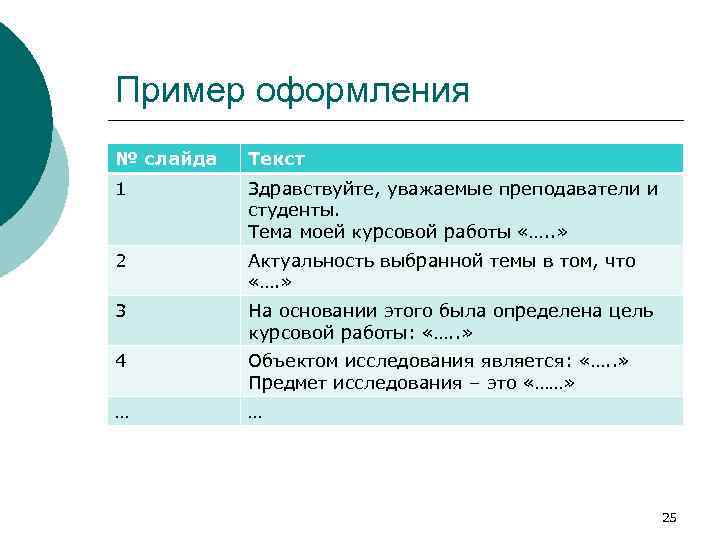 Пример оформления

| № слайда | Текст |
|---|---|
| 1 | Здравствуйте, уважаемые преподаватели и студенты. Тема моей курсовой работы «…..» |
| 2 | Актуальность выбранной темы в том, что «….» |
| 3 | На основании этого была определена цель курсовой работы: «…..» |
| 4 | Объектом исследования является: «…..» Предмет исследования – это «……» |
| … | … |

25